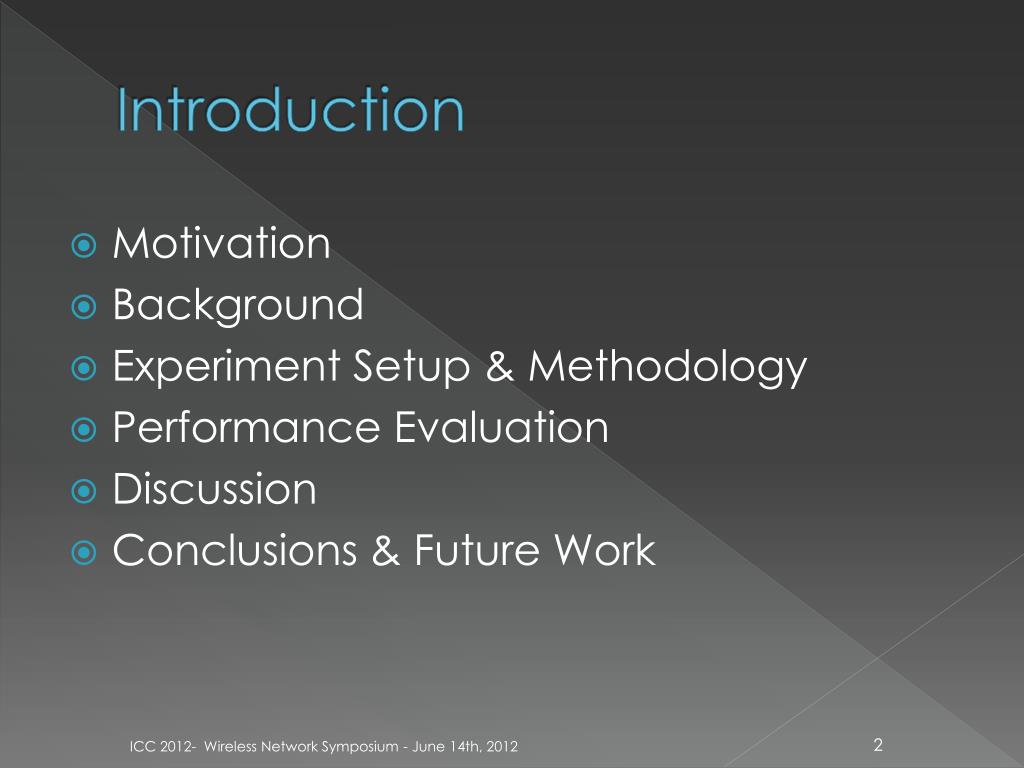 Introduction

Motivation
Background
Experiment Setup & Methodology
Performance Evaluation
Discussion
Conclusions & Future Work

ICC 2012- Wireless Network Symposium - June 14th, 2012

2